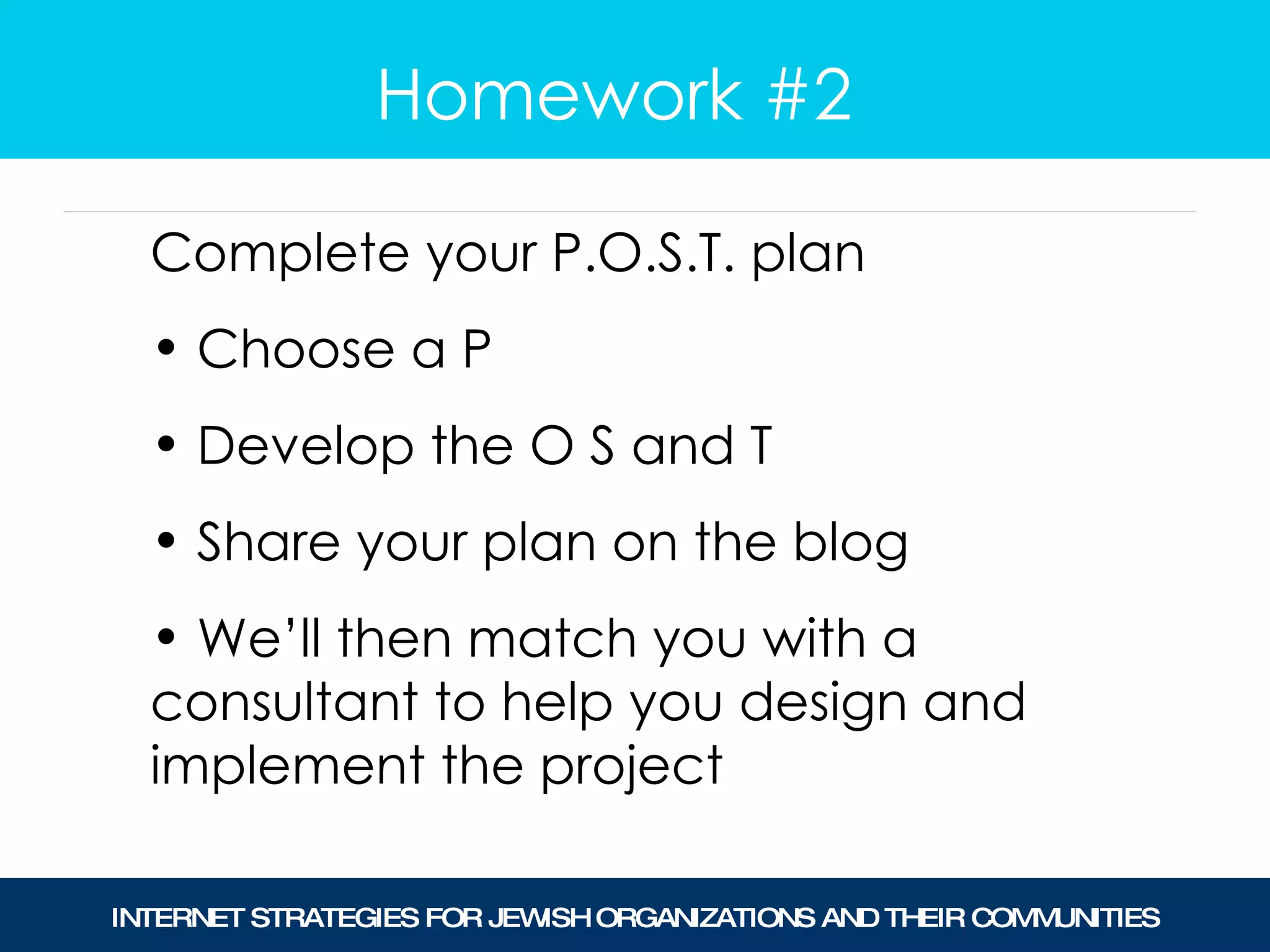 Homework #2

Complete your P.O.S.T. plan

• Choose a P

• Develop the O S and T

• Share your plan on the blog

• We'll then match you with a consultant to help you design and implement the project

INTERNET STRATEGIES FOR JEWISH ORGANIZATIONS AND THEIR COMMUNITIES